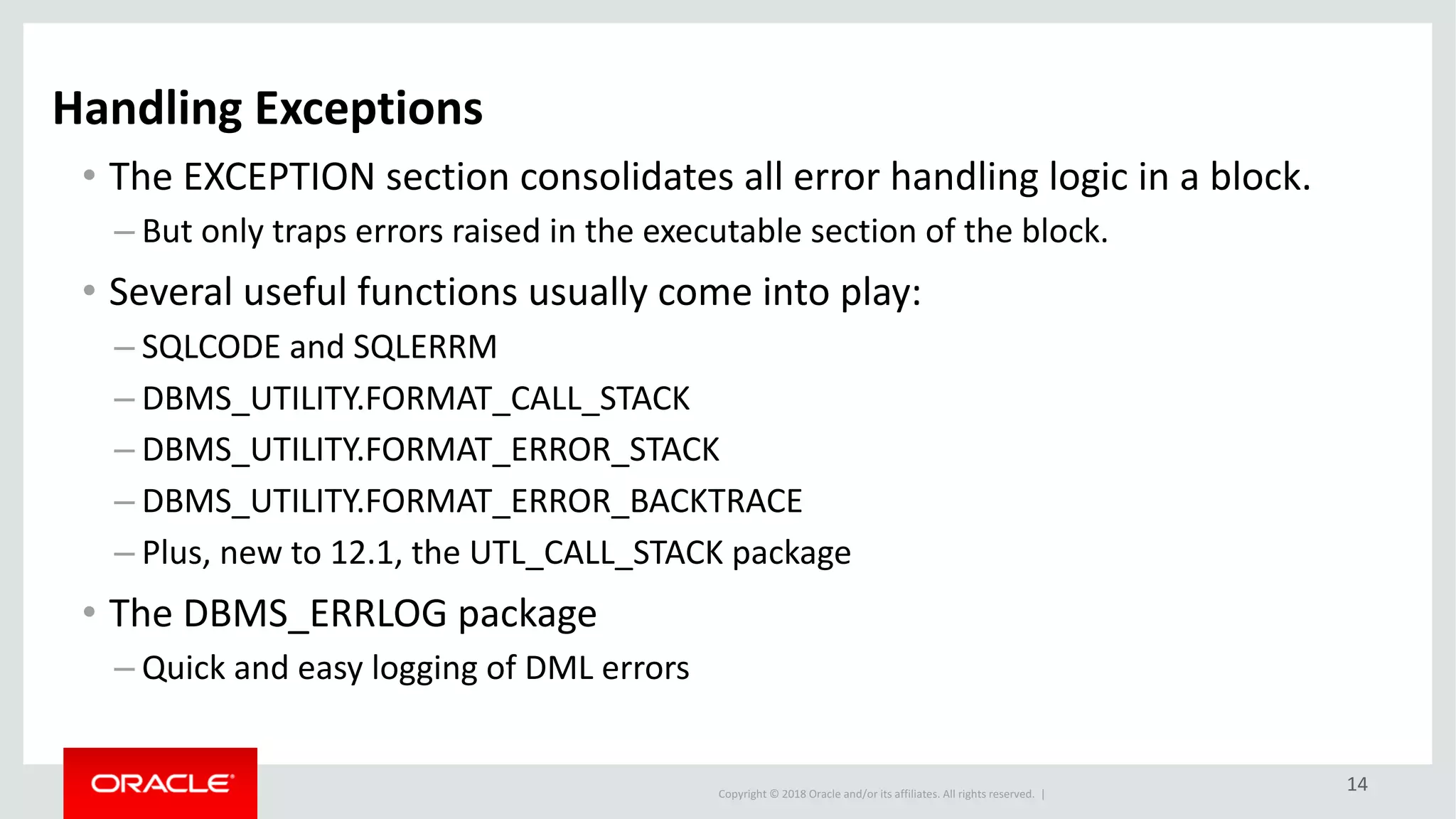 Handling Exceptions

• The EXCEPTION section consolidates all error handling logic in a block.

– But only traps errors raised in the executable section of the block.

• Several useful functions usually come into play:

– SQLCODE and SQLERRM

– DBMS_UTILITY.FORMAT_CALL_STACK

– DBMS_UTILITY.FORMAT_ERROR_STACK

– DBMS_UTILITY.FORMAT_ERROR_BACKTRACE

– Plus, new to 12.1, the UTL_CALL_STACK package

• The DBMS_ERRLOG package

– Quick and easy logging of DML errors

ORACLE

Copyright © 2018 Oracle and/or its affiliates. All rights reserved. |

14